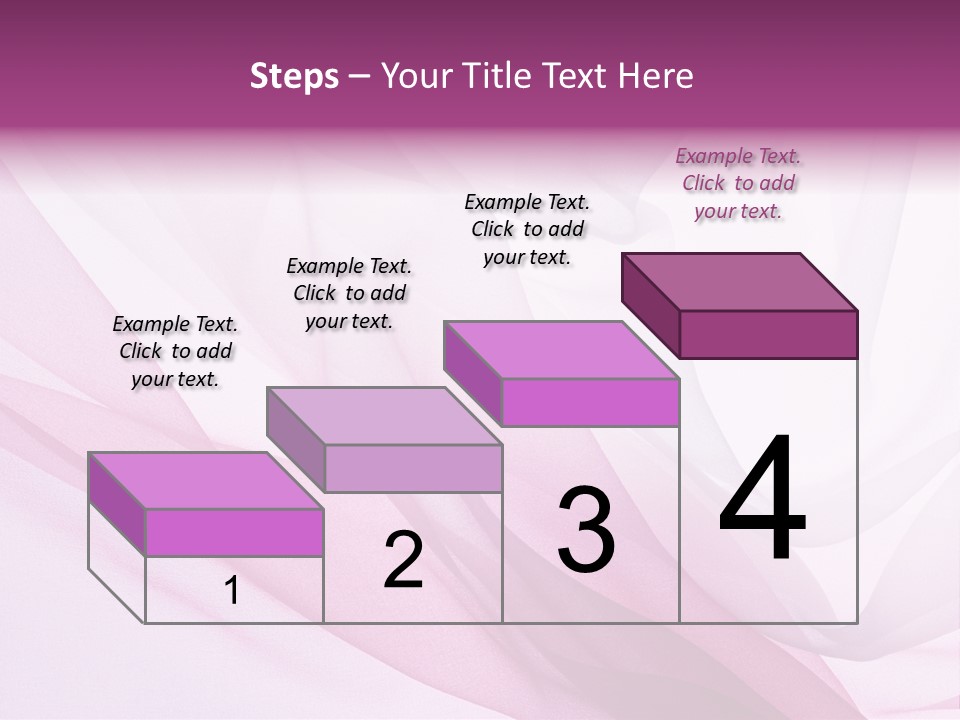 Steps – Your Title Text Here

Example Text. Click to add your text.

Example Text. Click to add your text.

Example Text. Click to add your text.

Example Text. Click to add your text.

1

2

3

4